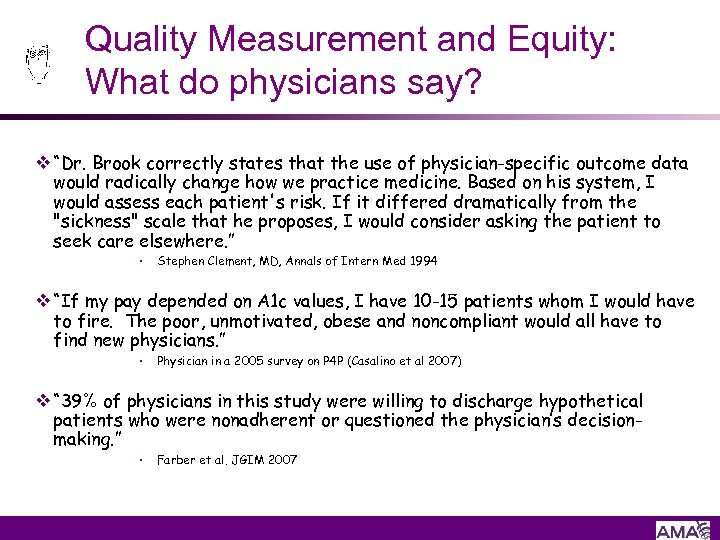 Quality Measurement and Equity: What do physicians say?

❖ "Dr. Brook correctly states that the use of physician-specific outcome data would radically change how we practice medicine. Based on his system, I would assess each patient's risk. If it differed dramatically from the "sickness" scale that he proposes, I would consider asking the patient to seek care elsewhere."

• Stephen Clement, MD, Annals of Intern Med 1994

❖ "If my pay depended on A1c values, I have 10-15 patients whom I would have to fire. The poor, unmotivated, obese and noncompliant would all have to find new physicians."

• Physician in a 2005 survey on P4P (Casalino et al 2007)

❖ "39% of physicians in this study were willing to discharge hypothetical patients who were nonadherent or questioned the physician's decision-making."

• Farber et al, JGIM 2007

AMA